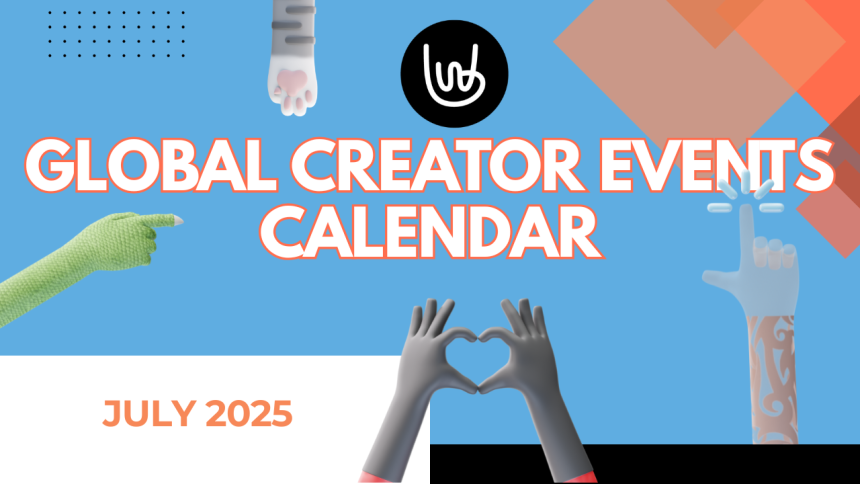 GLOBAL CREATOR EVENTS CALENDAR

JULY 2025